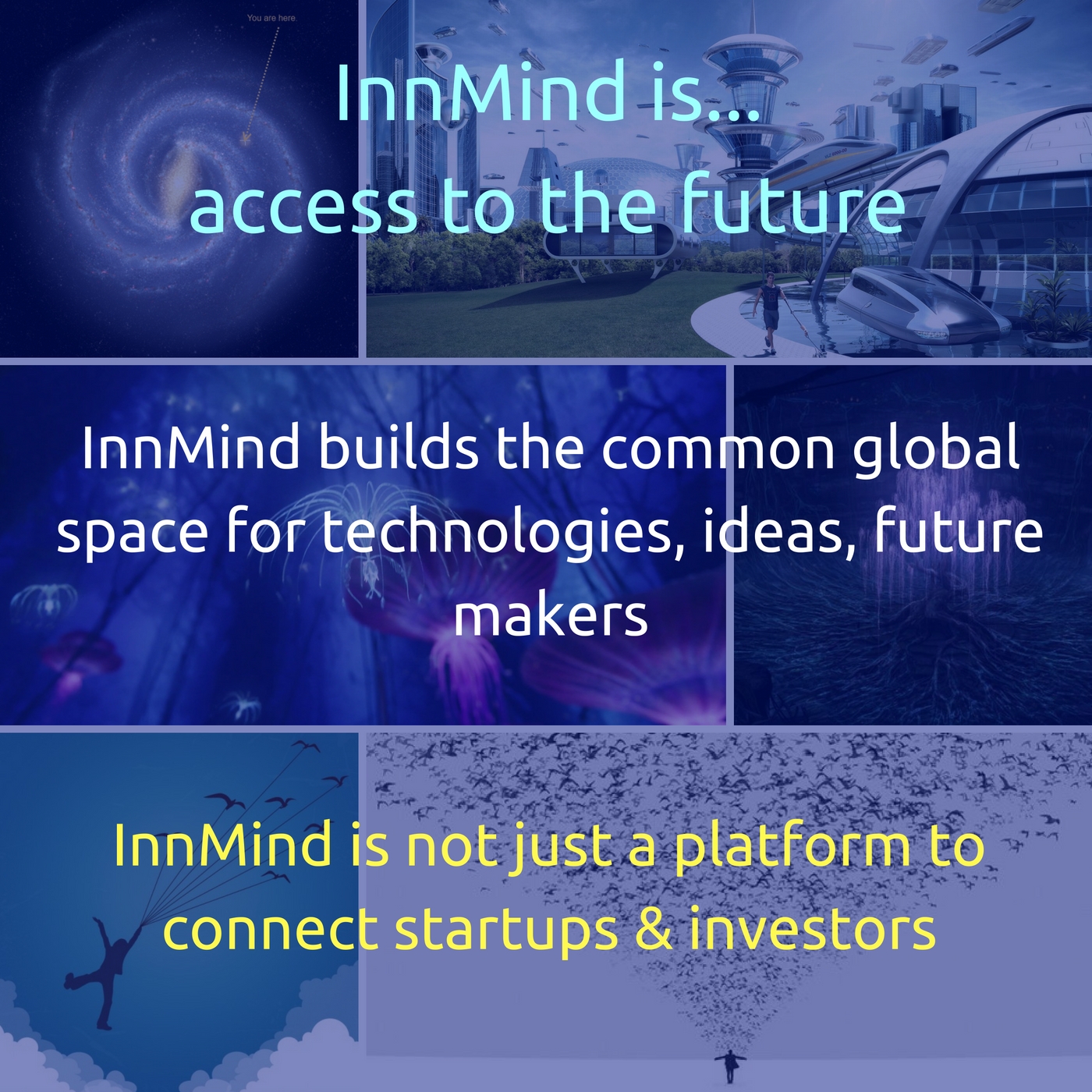 You are here.

InnMind is...
access to the future

InnMind builds the common global space for technologies, ideas, future makers

InnMind is not just a platform to connect startups & investors